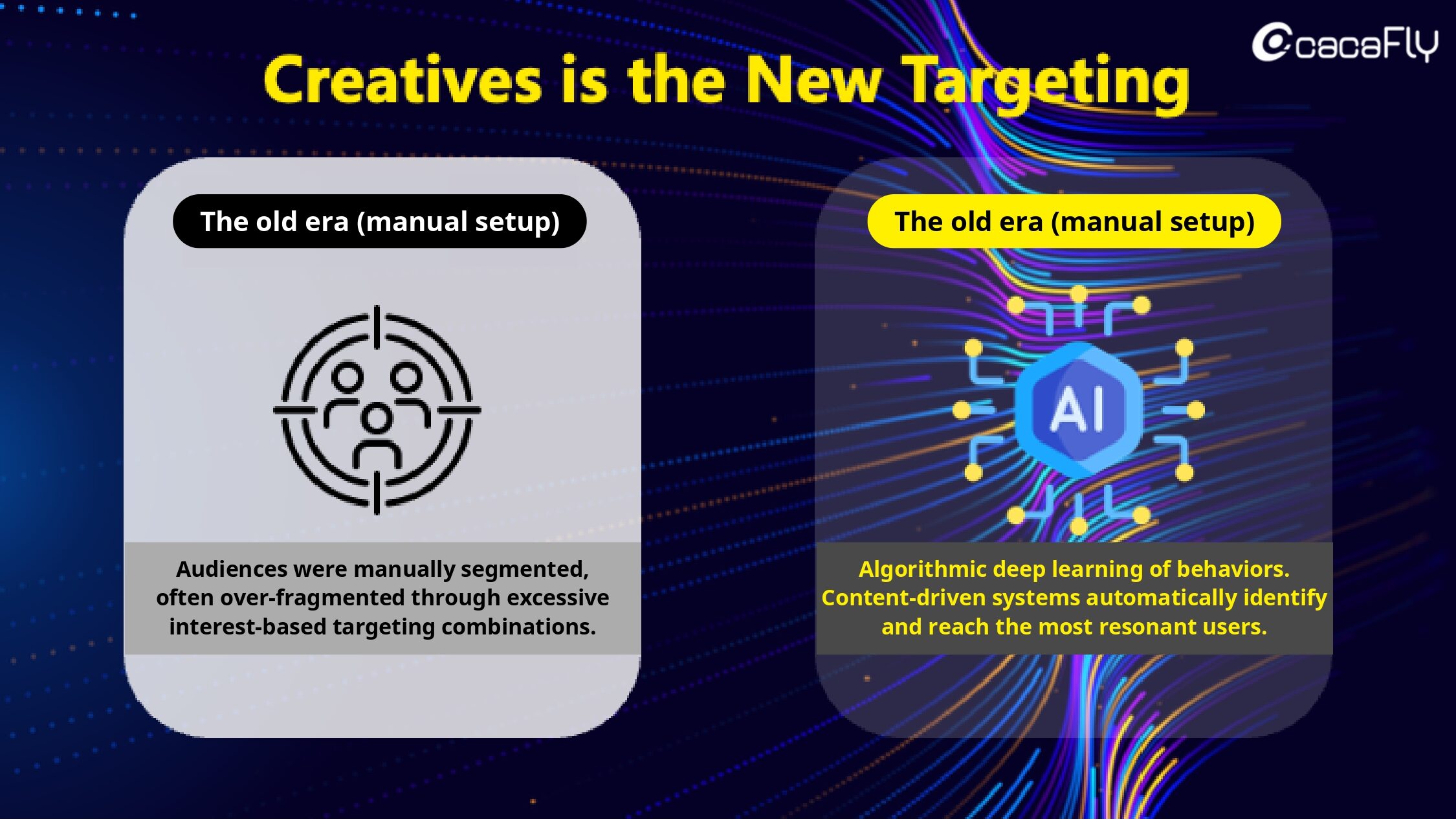 cacaFly

Creatives is the New Targeting

The old era (manual setup)

Audiences were manually segmented, often over-fragmented through excessive interest-based targeting combinations.

The old era (manual setup)

AI

Algorithmic deep learning of behaviors. Content-driven systems automatically identify and reach the most resonant users.